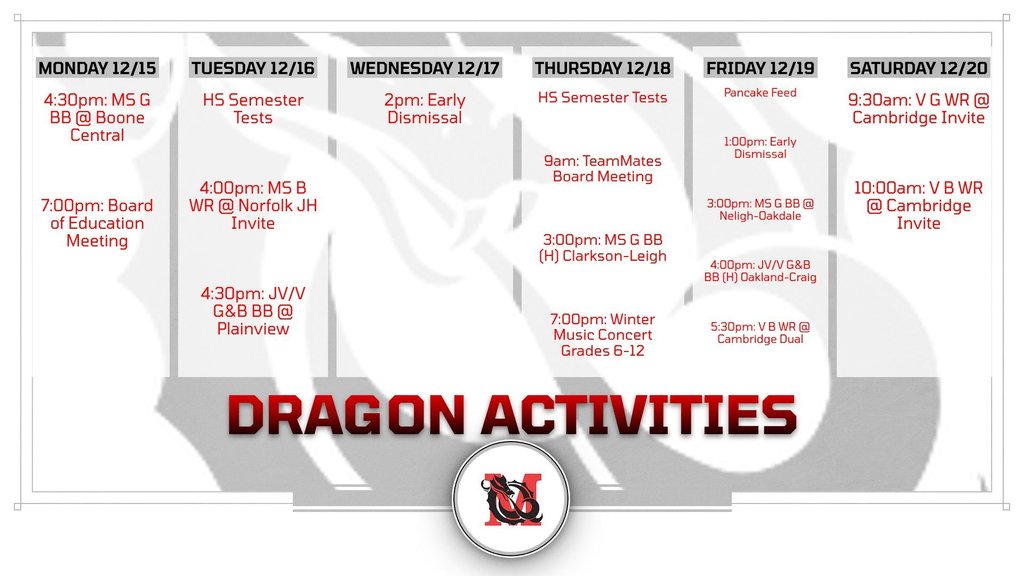 MONDAY 12/15

4:30pm: MS G BB @ Boone Central

7:00pm: Board of Education Meeting

TUESDAY 12/16

HS Semester Tests

4:00pm: MS B WR @ Norfolk JH Invite

4:30pm: JV/V G&B BB @ Plainview

WEDNESDAY 12/17

2pm: Early Dismissal

THURSDAY 12/18

HS Semester Tests

9am: TeamMates Board Meeting

3:00pm: MS G BB (H) Clarkson-Leigh

7:00pm: Winter Music Concert Grades 6-12

FRIDAY 12/19

Pancake Feed

1:00pm: Early Dismissal

3:00pm: MS G BB @ Neligh-Oakdale

4:00pm: JV/V G&B BB (H) Oakland-Craig

5:30pm: V B WR @ Cambridge Dual

SATURDAY 12/20

9:30am: V G WR @ Cambridge Invite

10:00am: V B WR @ Cambridge Invite

DRAGON ACTIVITIES

M